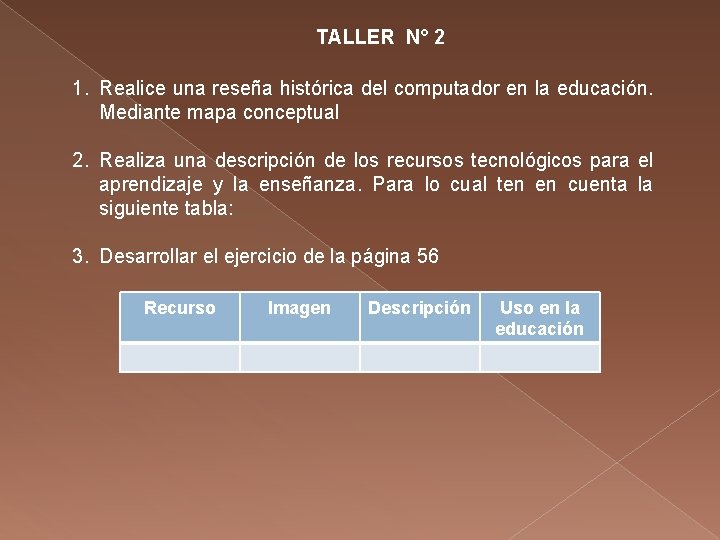 TALLER N° 2

1. Realice una reseña histórica del computador en la educación. Mediante mapa conceptual

2. Realiza una descripción de los recursos tecnológicos para el aprendizaje y la enseñanza. Para lo cual ten en cuenta la siguiente tabla:

3. Desarrollar el ejercicio de la página 56

| Recurso | Imagen | Descripción | Uso en la educación |
|---|---|---|---|
| | | | |